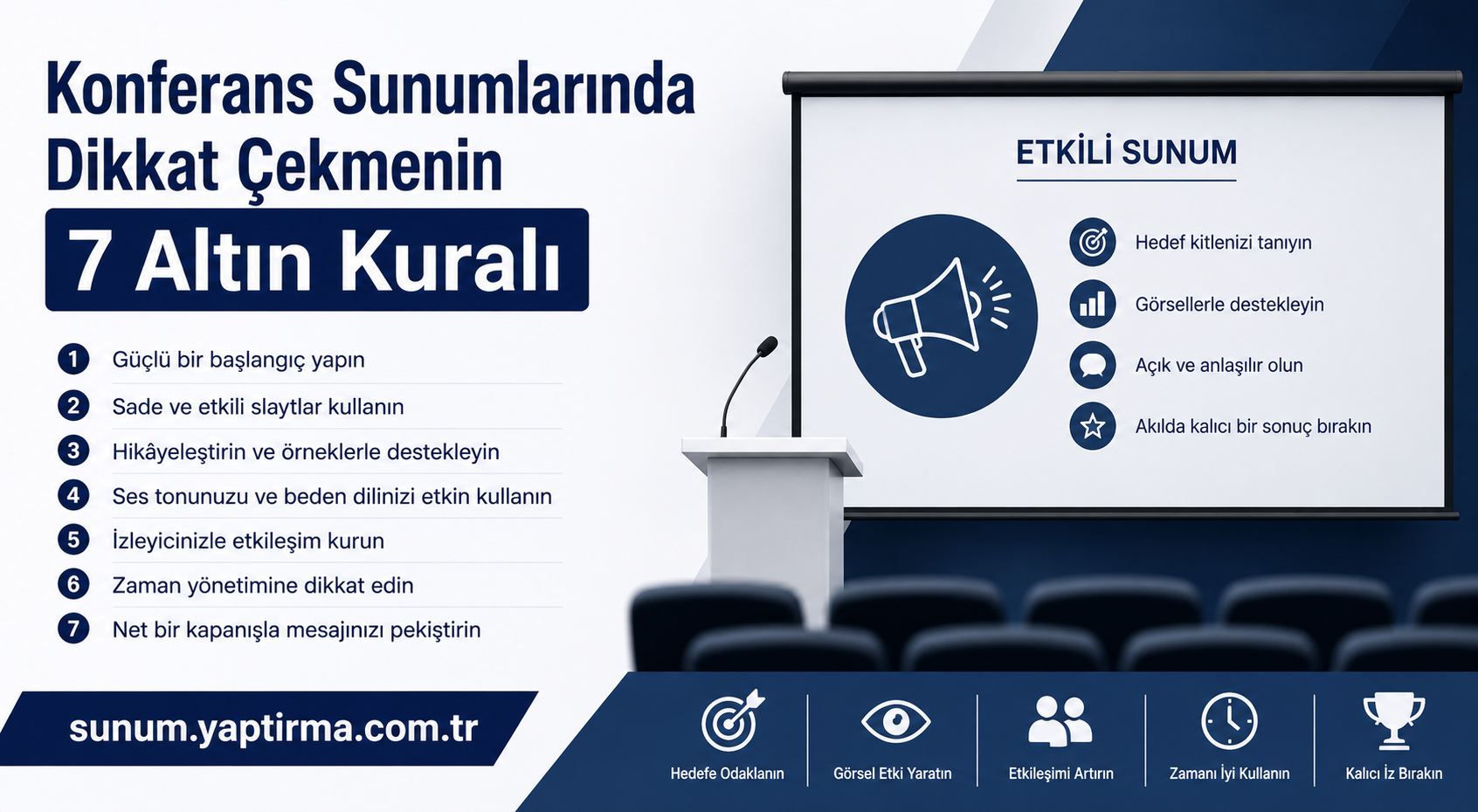 Konferans Sunumlarında Dikkat Çekmenin

7 Altın Kuralı

1 Güçlü bir başlangıç yapın
2 Sade ve etkili slaytlar kullanın
3 Hikâyeleştirin ve örneklerle destekleyin
4 Ses tonunuzu ve beden dilinizi etkin kullanın
5 İzleyicinizle etkileşim kurun
6 Zaman yönetimine dikkat edin
7 Net bir kapanışla mesajınızı pekiştirin

sunum.yaptirma.com.tr

ETKİLİ SUNUM

Hedef kitlenizi tanıyın
Görsellerle destekleyin
Açık ve anlaşılır olun
Akılda kalıcı bir sonuç bırakın

Hedefe Odaklanın
Görsel Etki Yaratın
Etkileşimi Artırın
Zamanı İyi Kullanın
Kalıcı İz Bırakın